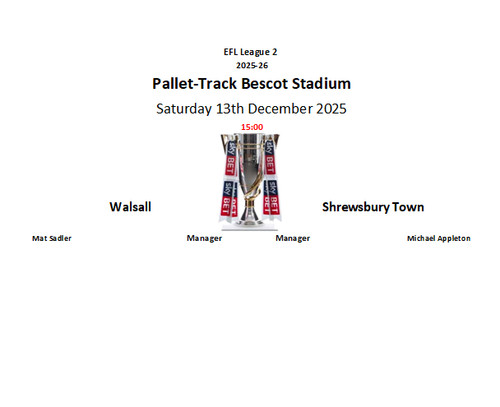 EFL League 2
2025-26
Pallet-Track Bescot Stadium
Saturday 13th December 2025
15:00

sky BET sky BET sky BET sky BET

Walsall

Shrewsbury Town

Mat Sadler

Manager

Manager

Michael Appleton